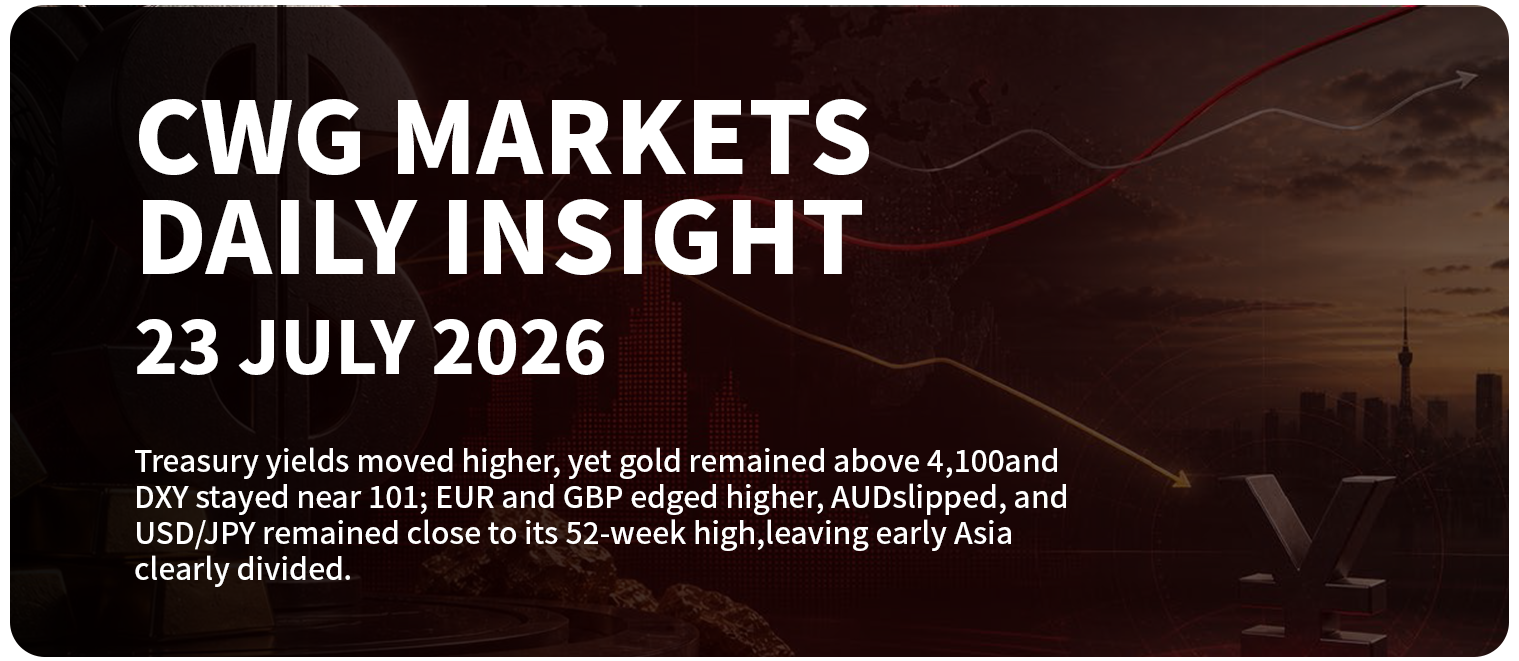 CWG MARKETS DAILY INSIGHT

23 JULY 2026

Treasury yields moved higher, yet gold remained above 4,100and DXY stayed near 101; EUR and GBP edged higher, AUDslipped, and USD/JPY remained close to its 52-week high,leaving early Asia clearly divided.